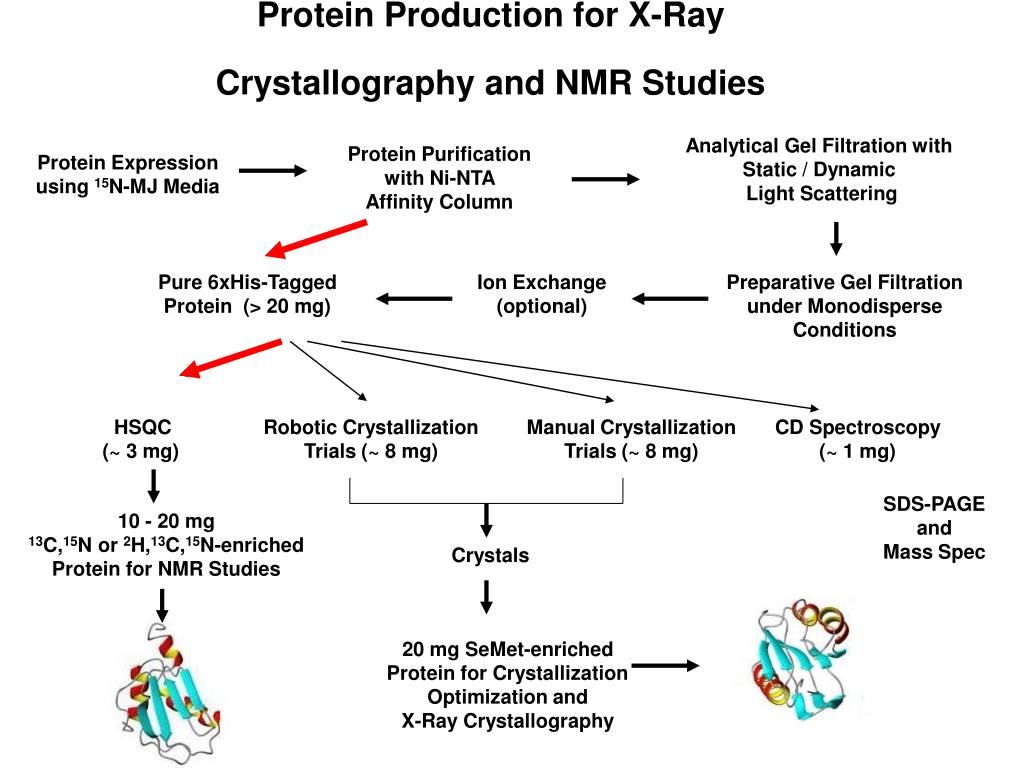 Protein Production for X-Ray

Crystallography and NMR Studies

Protein Expression using $^{15}$N-MJ Media

Protein Purification with Ni-NTA Affinity Column

Analytical Gel Filtration with Static / Dynamic Light Scattering

Pure 6xHis-Tagged Protein (> 20 mg)

Ion Exchange (optional)

Preparative Gel Filtration under Monodisperse Conditions

HSQC (~ 3 mg)

Robotic Crystallization Trials (~ 8 mg)

Manual Crystallization Trials (~ 8 mg)

CD Spectroscopy (~ 1 mg)

SDS-PAGE and Mass Spec

10 - 20 mg $^{13}$C,$^{15}$N or $^{2}$H,$^{13}$C,$^{15}$N-enriched Protein for NMR Studies

Crystals

20 mg SeMet-enriched Protein for Crystallization Optimization and X-Ray Crystallography